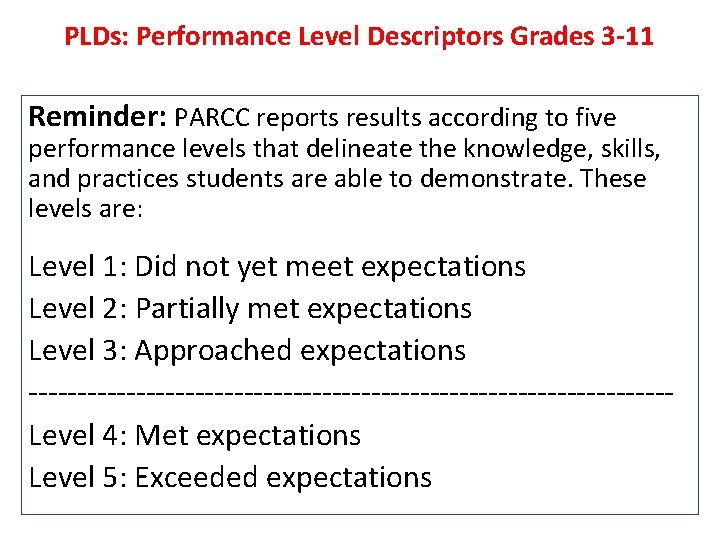 PLDs: Performance Level Descriptors Grades 3-11

Reminder: PARCC reports results according to five performance levels that delineate the knowledge, skills, and practices students are able to demonstrate. These levels are:

Level 1: Did not yet meet expectations
Level 2: Partially met expectations
Level 3: Approached expectations
------------------------------------------------------------
Level 4: Met expectations
Level 5: Exceeded expectations